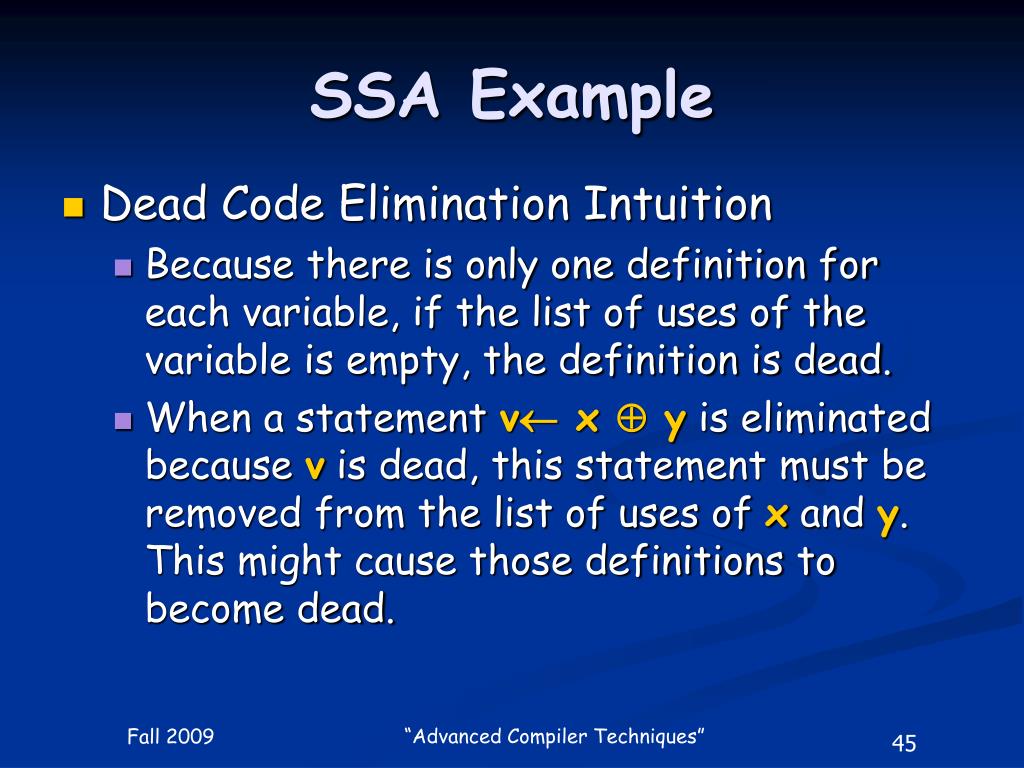 SSA Example

Dead Code Elimination Intuition

Because there is only one definition for each variable, if the list of uses of the variable is empty, the definition is dead.

When a statement $v \leftarrow x \oplus y$ is eliminated because v is dead, this statement must be removed from the list of uses of x and y. This might cause those definitions to become dead.

Fall 2009

“Advanced Compiler Techniques”

45